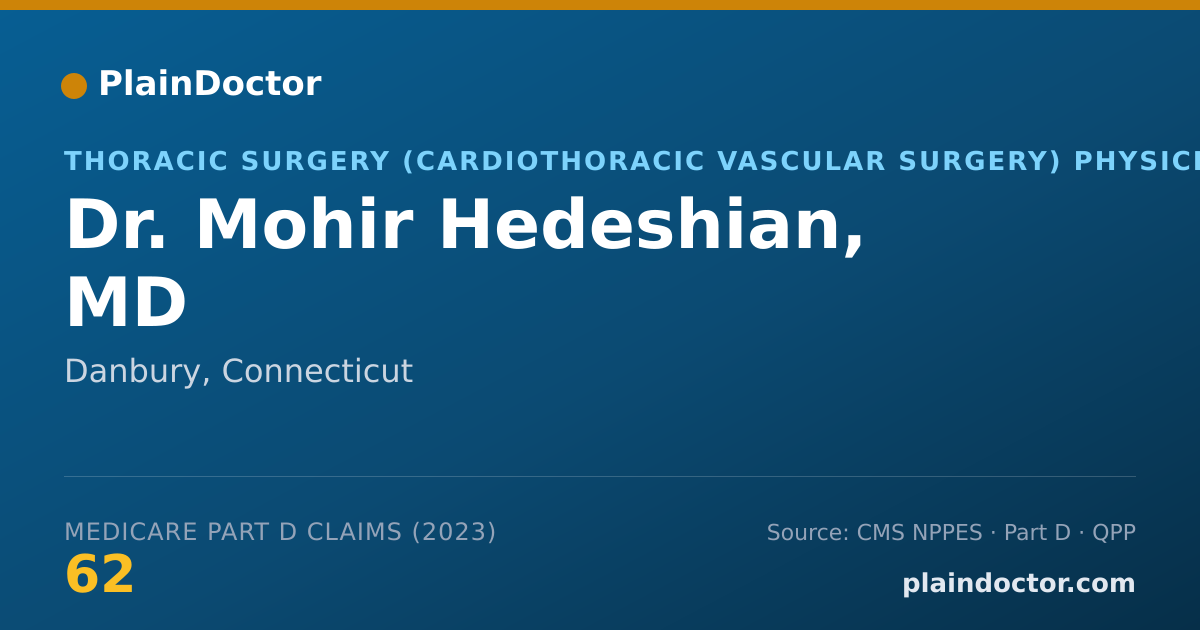 PlainDoctor

THORACIC SURGERY (CARDIOTHORACIC VASCULAR SURGERY) PHYSICI

Dr. Mohir Hedeshian, MD

Danbury, Connecticut

MEDICARE PART D CLAIMS (2023)
62

Source: CMS NPPES · Part D · QPP
plaindoctor.com